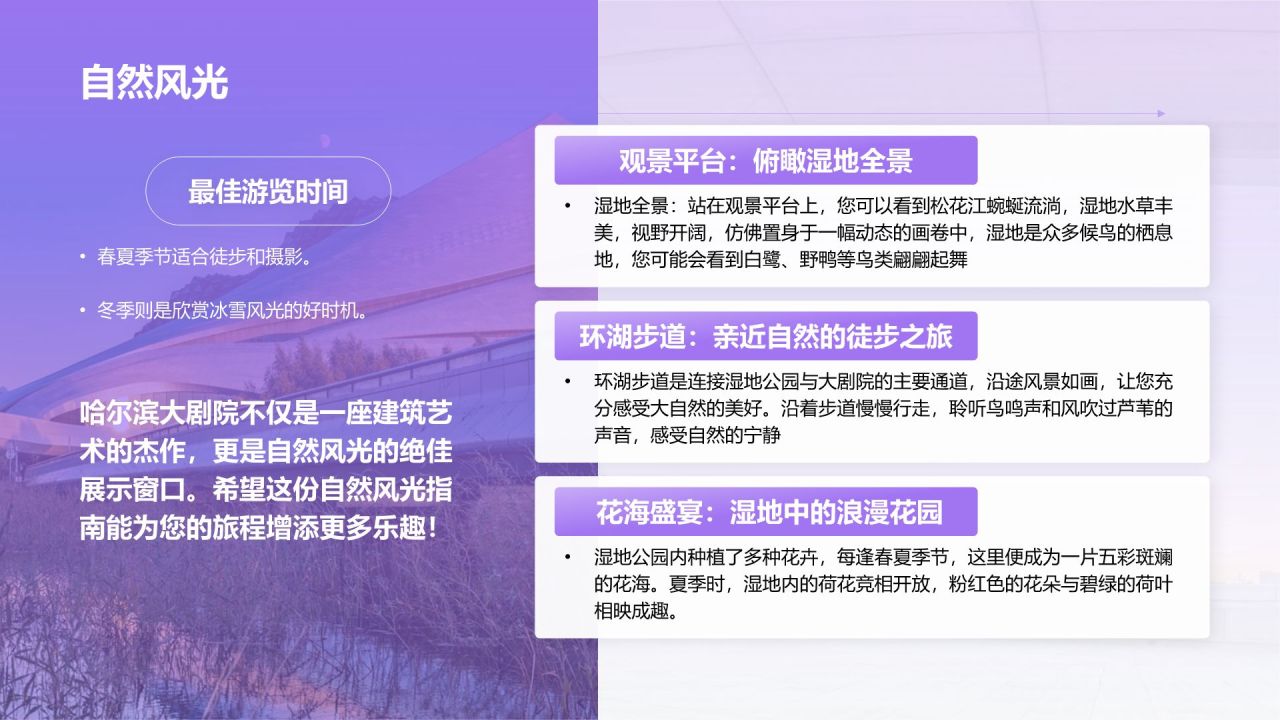 自然风光

最佳游览时间

• 春夏季节适合徒步和摄影。

• 冬季则是欣赏冰雪风光的好时机。

哈尔滨大剧院不仅是一座建筑艺术的杰作，更是自然风光的绝佳展示窗口。希望这份自然风光指南能为您的旅程增添更多乐趣！

观景平台：俯瞰湿地全景

• 湿地全景：站在观景平台上，您可以看到松花江蜿蜒流淌，湿地水草丰美，视野开阔，仿佛置身于一幅动态的画卷中，湿地是众多候鸟的栖息地，您可能会看到白鹭、野鸭等鸟类翩翩起舞

环湖步道：亲近自然的徒步之旅

• 环湖步道是连接湿地公园与大剧院的主要通道，沿途风景如画，让您充分感受大自然的美好。沿着步道慢慢行走，聆听鸟鸣声和风吹过芦苇的声音，感受自然的宁静

花海盛宴：湿地中的浪漫花园

• 湿地公园内种植了多种花卉，每逢春夏季节，这里便成为一片五彩斑斓的花海。夏季时，湿地内的荷花竞相开放，粉红色的花朵与碧绿的荷叶相映成趣。